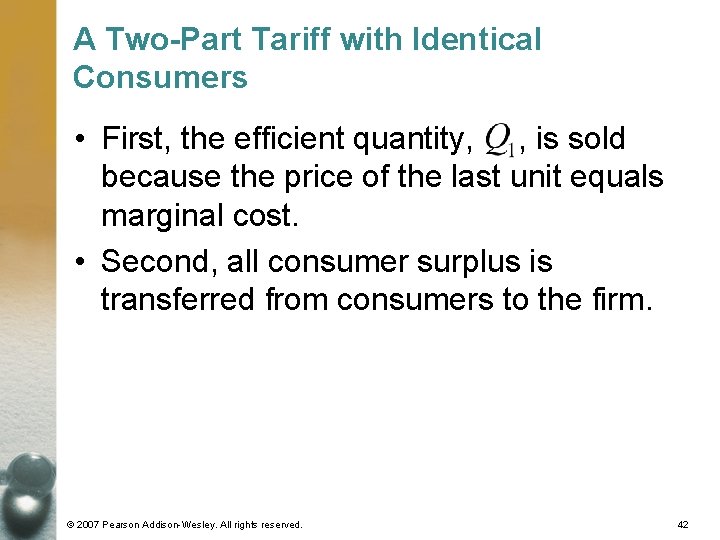 A Two-Part Tariff with Identical Consumers

• First, the efficient quantity, $Q_1$, is sold because the price of the last unit equals marginal cost.

• Second, all consumer surplus is transferred from consumers to the firm.

© 2007 Pearson Addison-Wesley. All rights reserved.

42